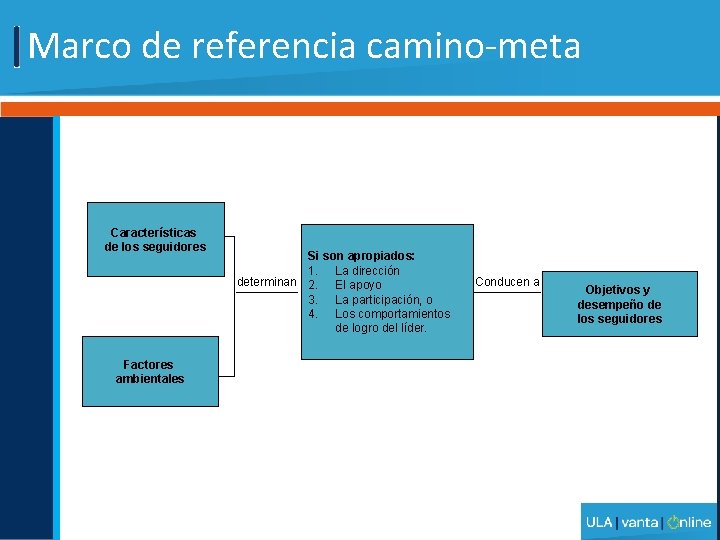 Marco de referencia camino-meta

Características de los seguidores

Factores ambientales

determinan

Si son apropiados:
1. La dirección
2. El apoyo
3. La participación, o
4. Los comportamientos de logro del líder.

Conducen a

Objetivos y desempeño de los seguidores

ULA | vanta | Online